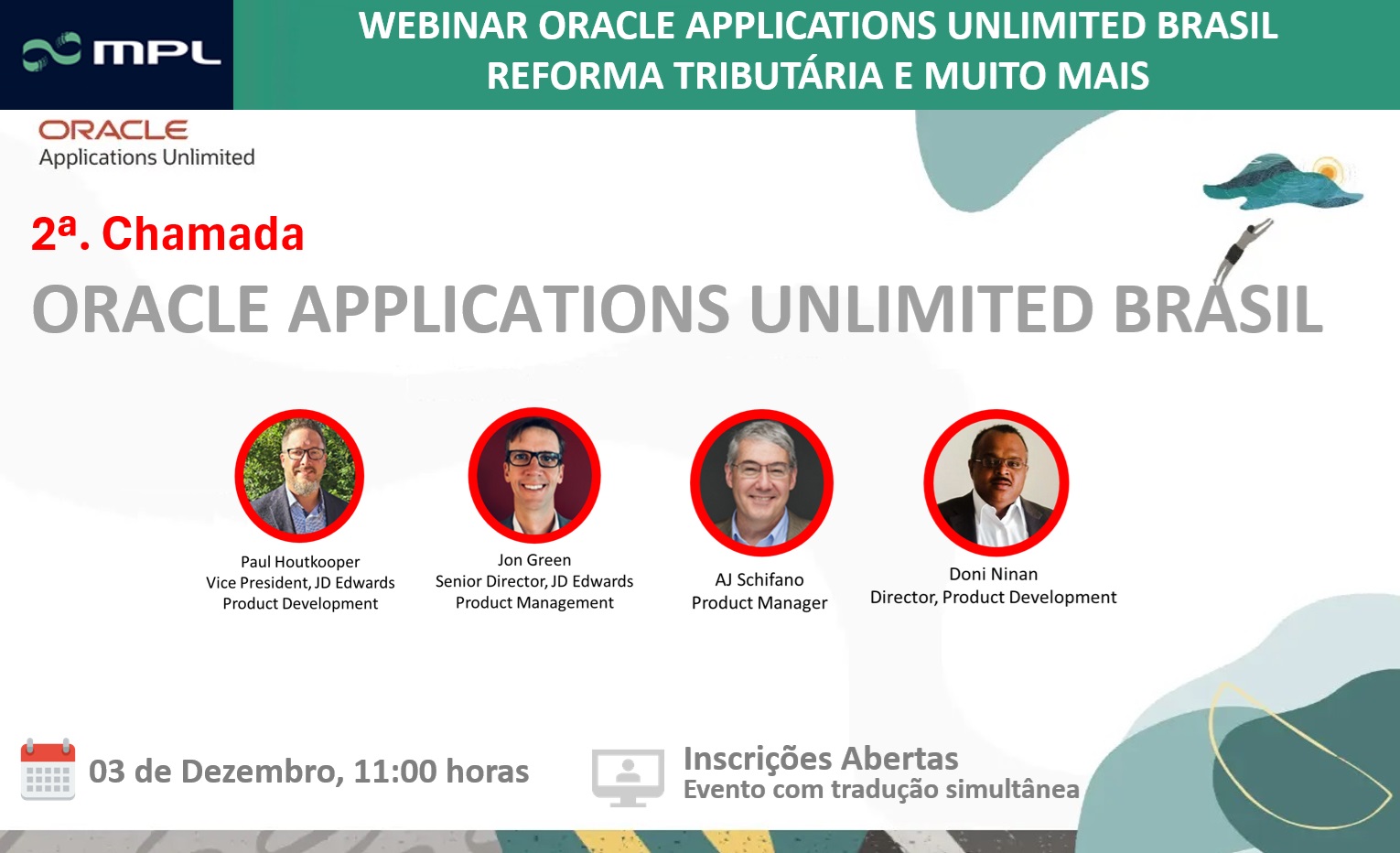 MPL

WEBINAR ORACLE APPLICATIONS UNLIMITED BRASIL
REFORMA TRIBUTÁRIA E MUITO MAIS

ORACLE
Applications Unlimited

2ª. Chamada
ORACLE APPLICATIONS UNLIMITED BRASIL

Paul Houtkooper
Vice President, JD Edwards
Product Development

Jon Green
Senior Director, JD Edwards
Product Management

AJ Schifano
Product Manager

Doni Ninan
Director, Product Development

03 de Dezembro, 11:00 horas

Inscrições Abertas
Evento com tradução simultânea